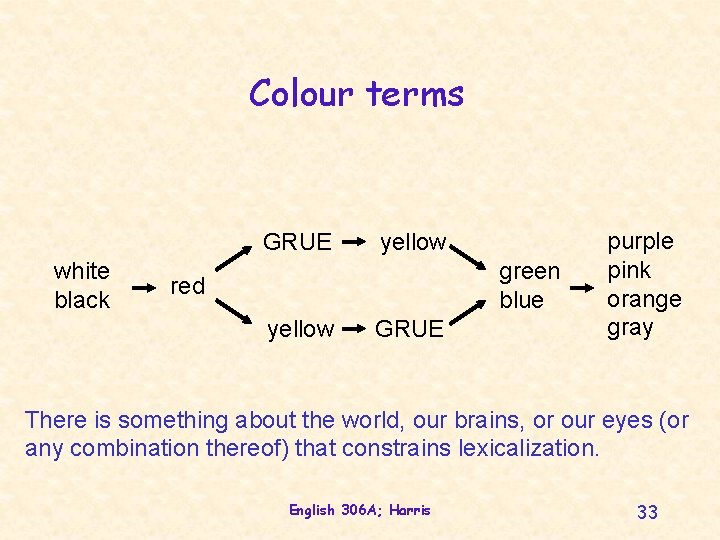 Colour terms

white
black

red

GRUE

yellow

yellow

GRUE

green
blue

purple
pink
orange
gray

There is something about the world, our brains, or our eyes (or any combination thereof) that constrains lexicalization.

English 306A; Harris

33